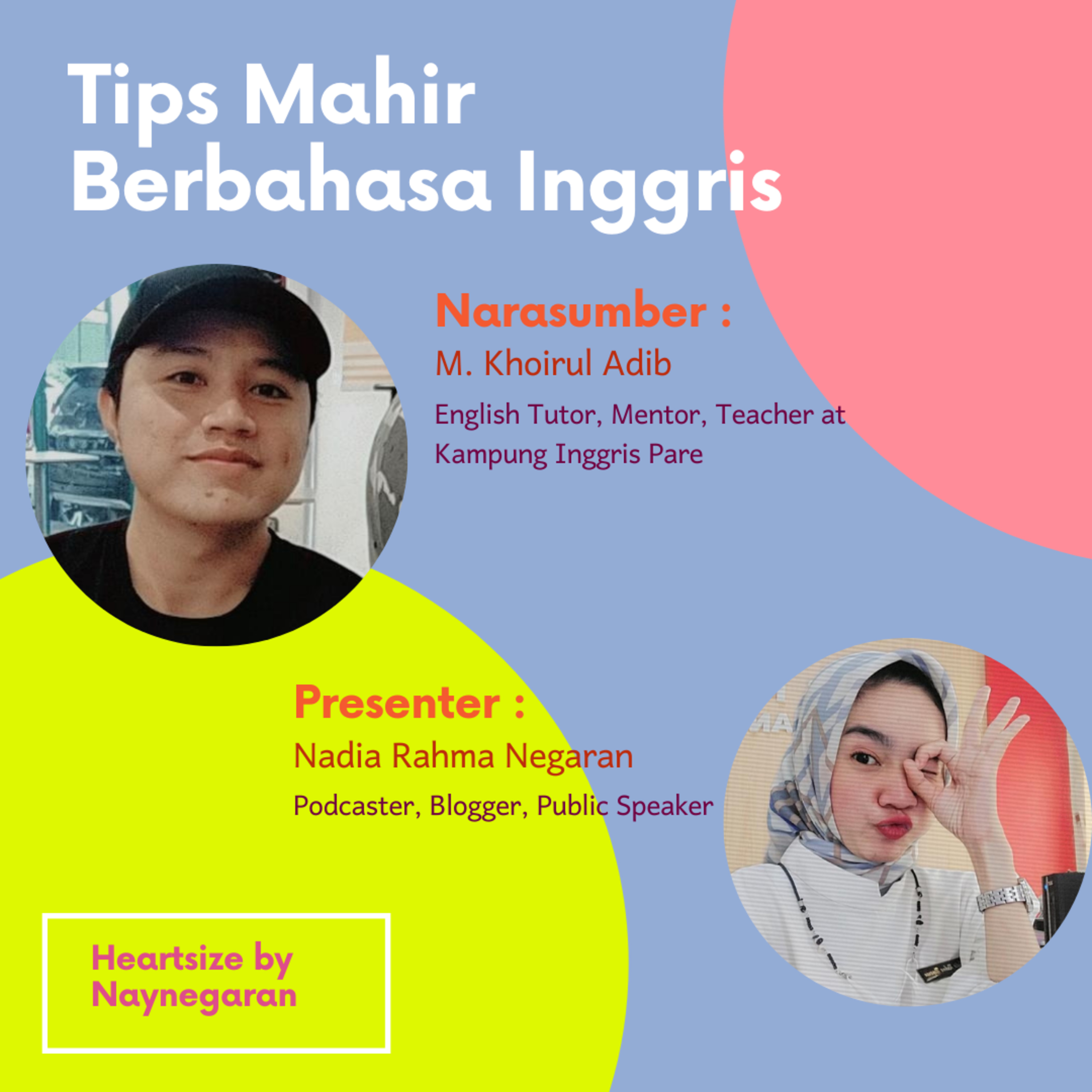 Tips Mahir Berbahasa Inggris

Narasumber :
M. Khoirul Adib
English Tutor, Mentor, Teacher at Kampung Inggris Pare

Presenter :
Nadia Rahma Negaran
Podcaster, Blogger, Public Speaker

Heartsize by Naynegaran